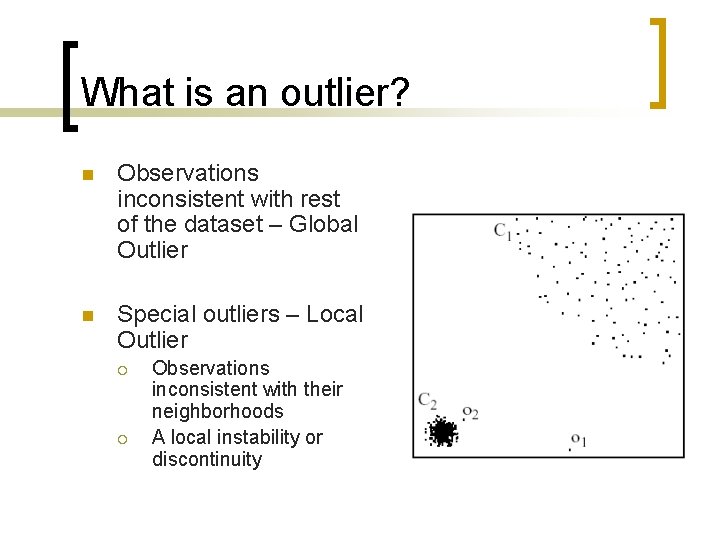 What is an outlier?

Observations inconsistent with rest of the dataset – Global Outlier

Special outliers – Local Outlier

Observations inconsistent with their neighborhoods

A local instability or discontinuity

$C_1$

$C_2$

$o_2$

$o_1$